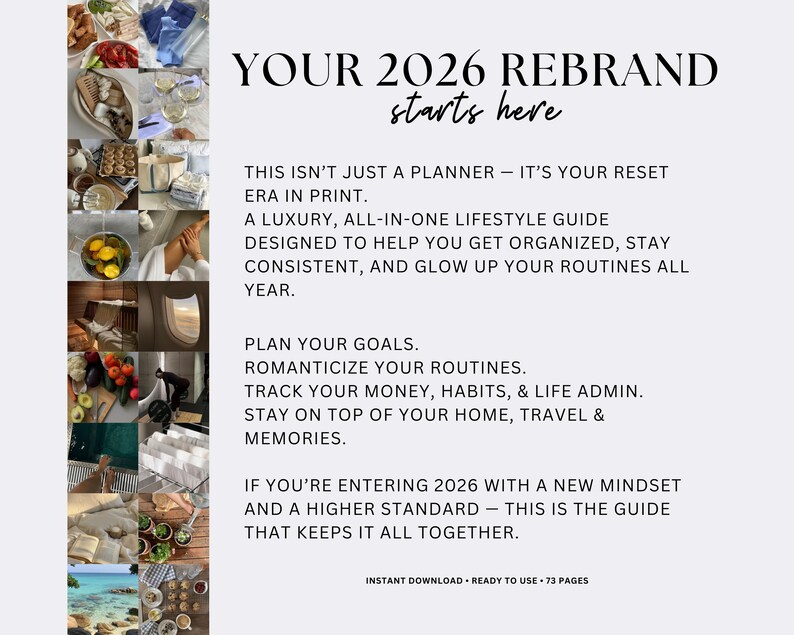 YOUR 2026 REBRAND
starts here

THIS ISN'T JUST A PLANNER — IT'S YOUR RESET ERA IN PRINT.
A LUXURY, ALL-IN-ONE LIFESTYLE GUIDE DESIGNED TO HELP YOU GET ORGANIZED, STAY CONSISTENT, AND GLOW UP YOUR ROUTINES ALL YEAR.

PLAN YOUR GOALS.
ROMANTICIZE YOUR ROUTINES.
TRACK YOUR MONEY, HABITS, & LIFE ADMIN.
STAY ON TOP OF YOUR HOME, TRAVEL & MEMORIES.

IF YOU'RE ENTERING 2026 WITH A NEW MINDSET AND A HIGHER STANDARD — THIS IS THE GUIDE THAT KEEPS IT ALL TOGETHER.

INSTANT DOWNLOAD • READY TO USE • 73 PAGES